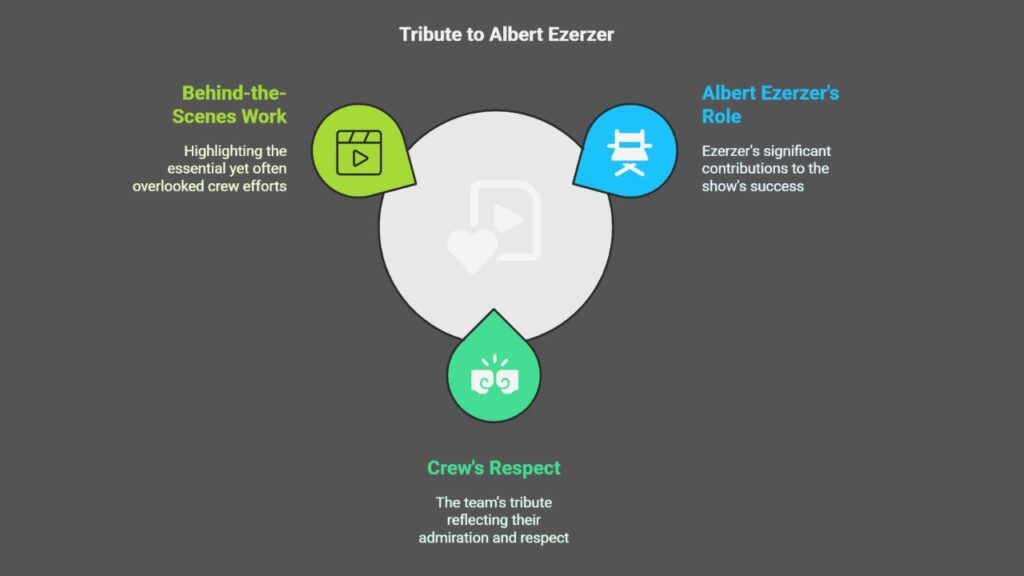 Tribute to Albert Ezerzer

Behind-the-Scenes Work

Highlighting the essential yet often overlooked crew efforts

Albert Ezerzer's Role

Ezerzer's significant contributions to the show's success

Crew's Respect

The team's tribute reflecting their admiration and respect